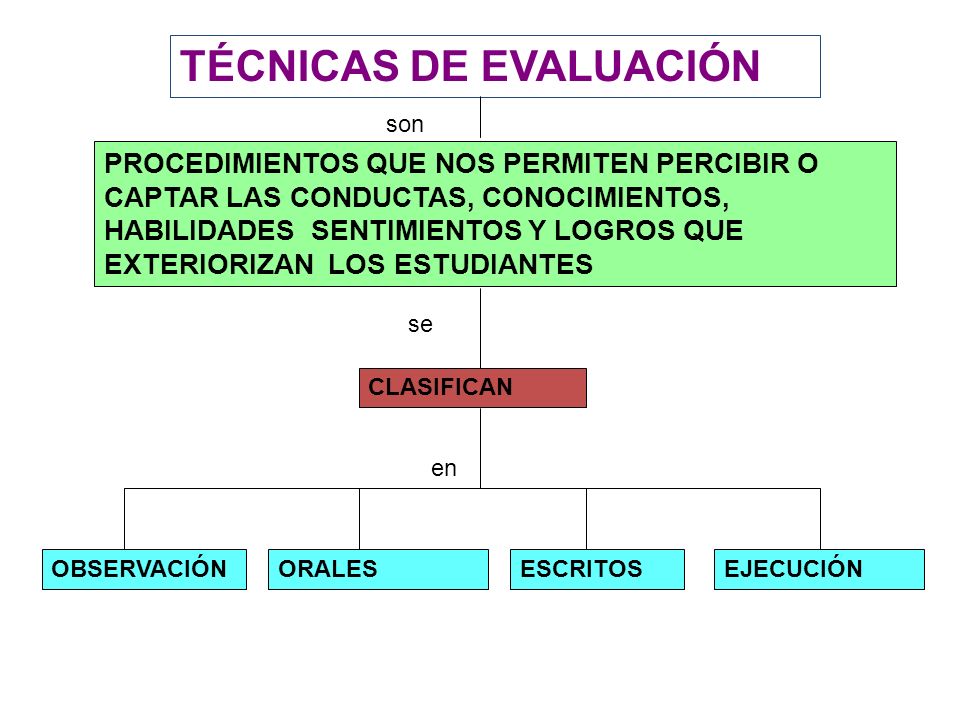 TÉCNICAS DE EVALUACIÓN

son

PROCEDIMIENTOS QUE NOS PERMITEN PERCIBIR O CAPTAR LAS CONDUCTAS, CONOCIMIENTOS, HABILIDADES SENTIMIENTOS Y LOGROS QUE EXTERIORIZAN LOS ESTUDIANTES

se

CLASIFICAN

en

OBSERVACIÓN

ORALES

ESCRITOS

EJECUCIÓN